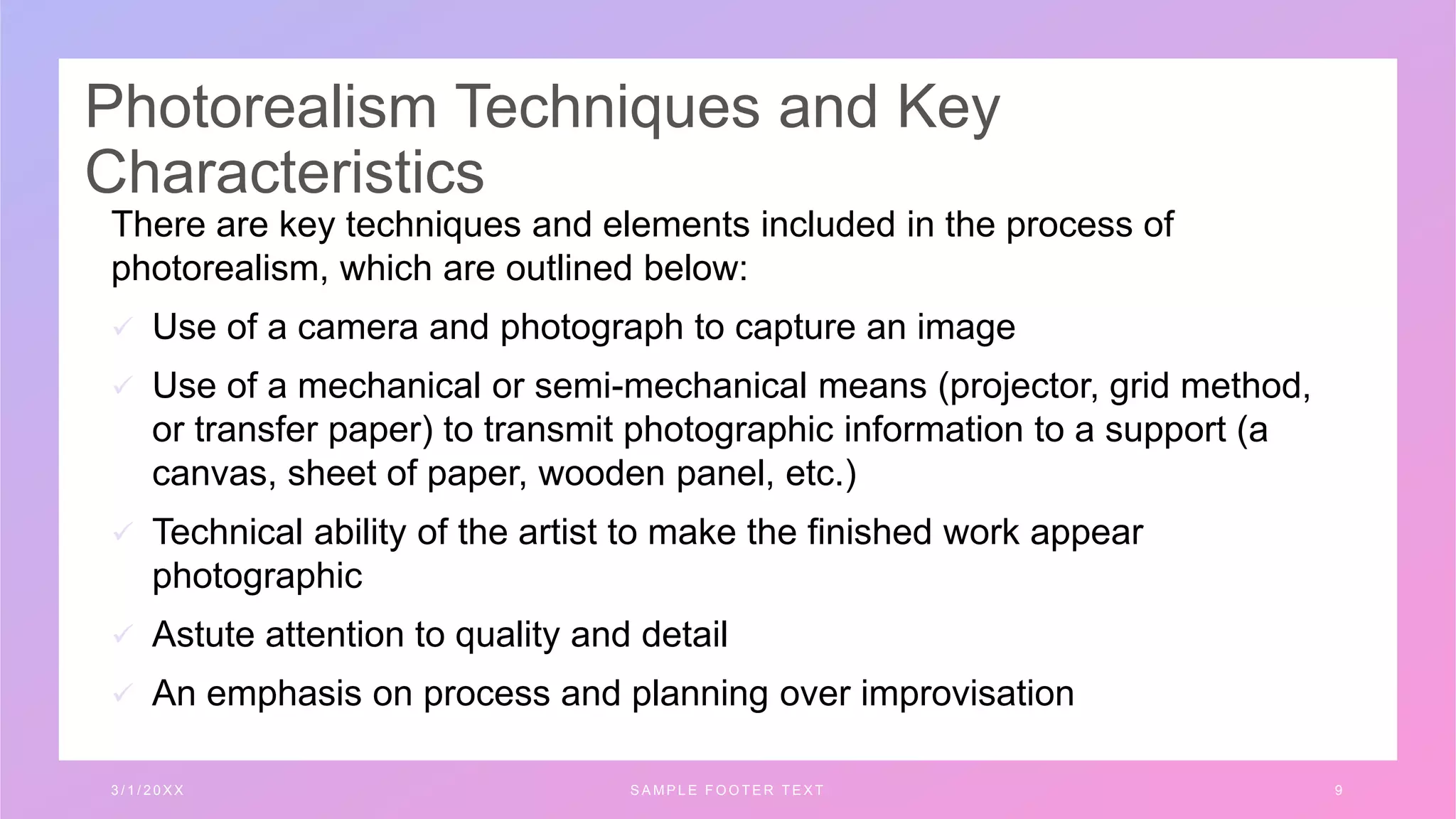 Photorealism Techniques and Key Characteristics

There are key techniques and elements included in the process of photorealism, which are outlined below:

✓ Use of a camera and photograph to capture an image

✓ Use of a mechanical or semi-mechanical means (projector, grid method, or transfer paper) to transmit photographic information to a support (a canvas, sheet of paper, wooden panel, etc.)

✓ Technical ability of the artist to make the finished work appear photographic

✓ Astute attention to quality and detail

✓ An emphasis on process and planning over improvisation

3/1/20XX

SAMPLE FOOTER TEXT

9